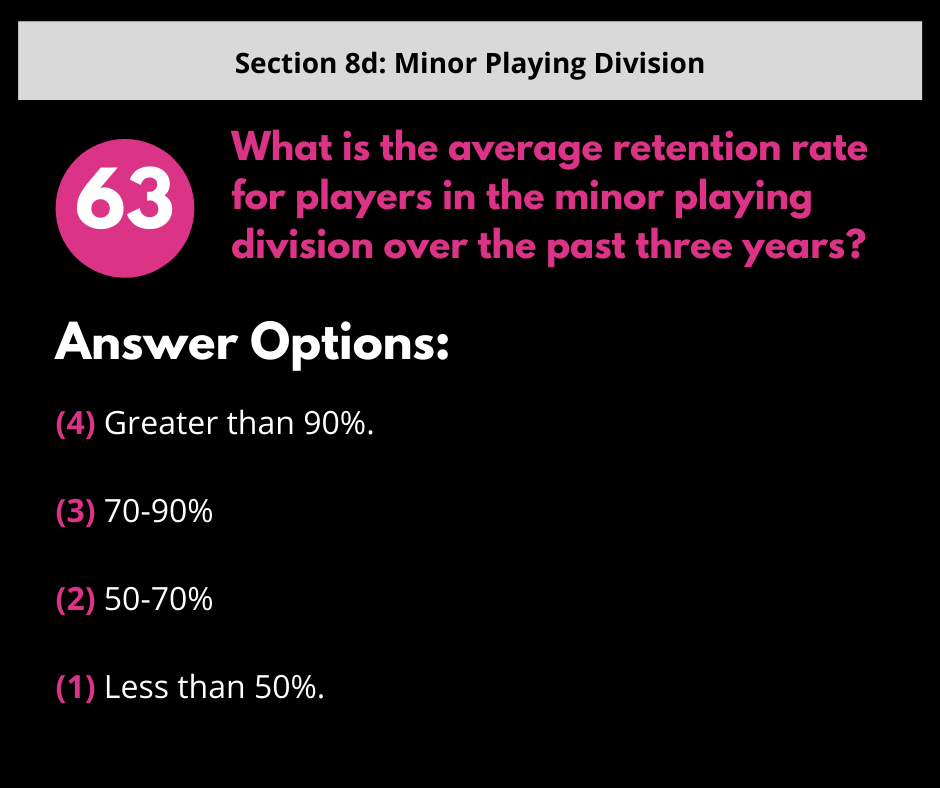 Section 8d: Minor Playing Division

63

What is the average retention rate for players in the minor playing division over the past three years?

Answer Options:

(4) Greater than 90%.

(3) 70-90%

(2) 50-70%

(1) Less than 50%.